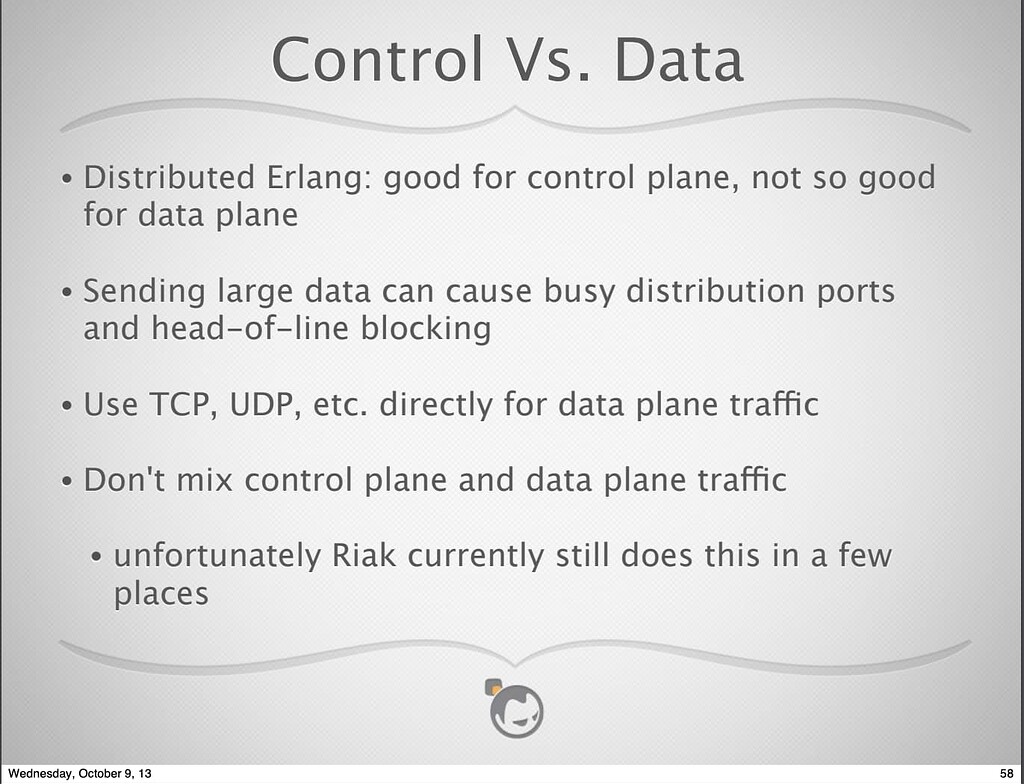 Control Vs. Data

• Distributed Erlang: good for control plane, not so good for data plane

• Sending large data can cause busy distribution ports and head-of-line blocking

• Use TCP, UDP, etc. directly for data plane traffic

• Don't mix control plane and data plane traffic

• unfortunately Riak currently still does this in a few places

Wednesday, October 9, 13

58